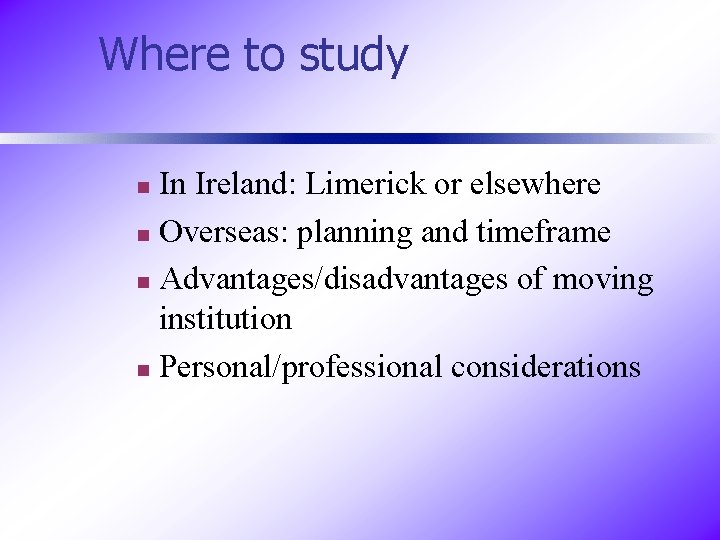 Where to study

- In Ireland: Limerick or elsewhere
- Overseas: planning and timeframe
- Advantages/disadvantages of moving institution
- Personal/professional considerations